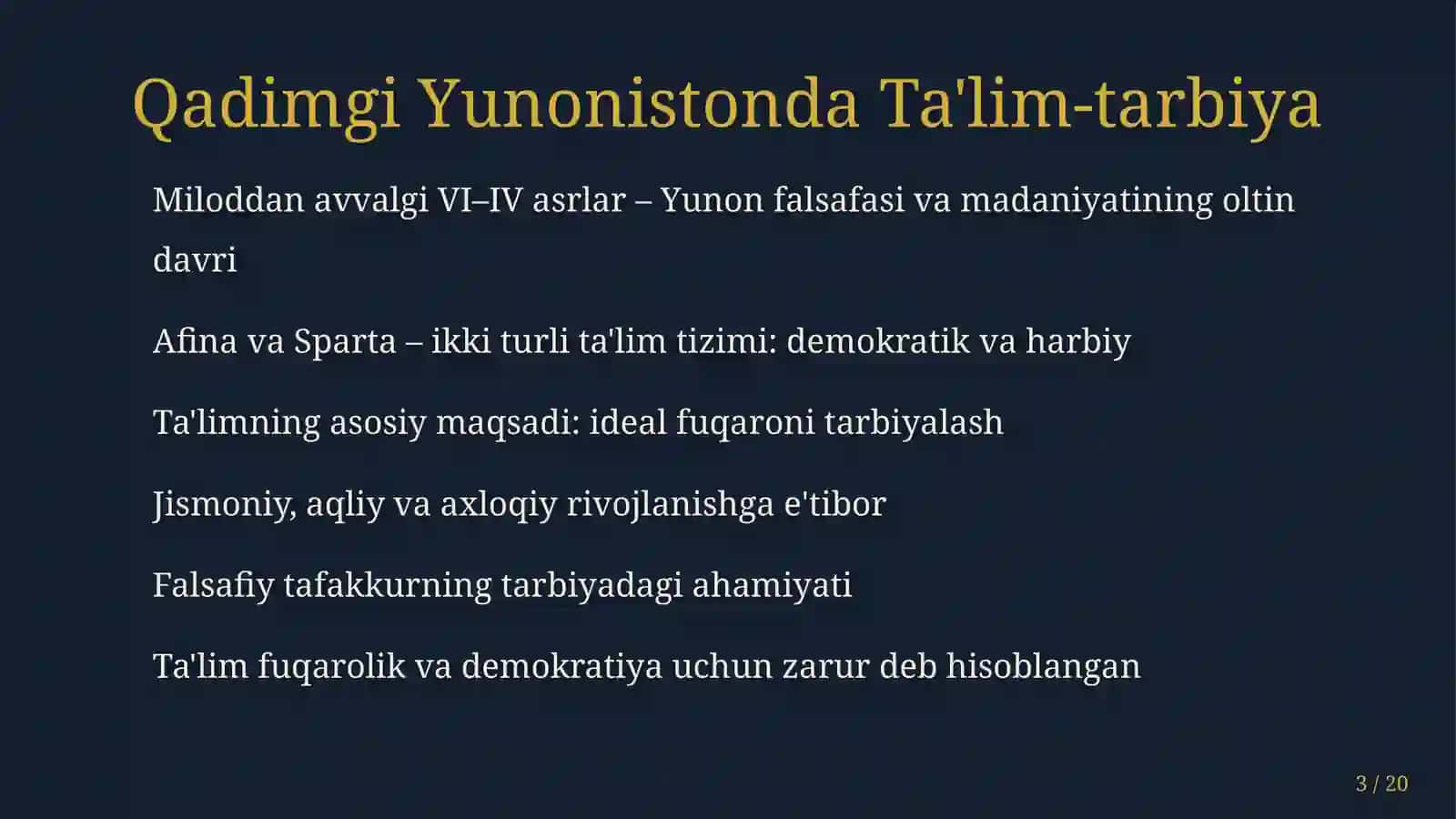 Qadimgi Yunonistonda Ta'lim-tarbiya

Miloddan avvalgi VI–IV asrlar – Yunon falsafasi va madaniyatining oltin davri

Afina va Sparta – ikki turli ta'lim tizimi: demokratik va harbiy

Ta'limning asosiy maqsadi: ideal fuqaroni tarbiyalash

Jismoniy, aqliy va axloqiy rivojlanishga e'tibor

Falsafiy tafakkurning tarbiyadagi ahamiyati

Ta'lim fuqarolik va demokratiya uchun zarur deb hisoblangan

3 / 20